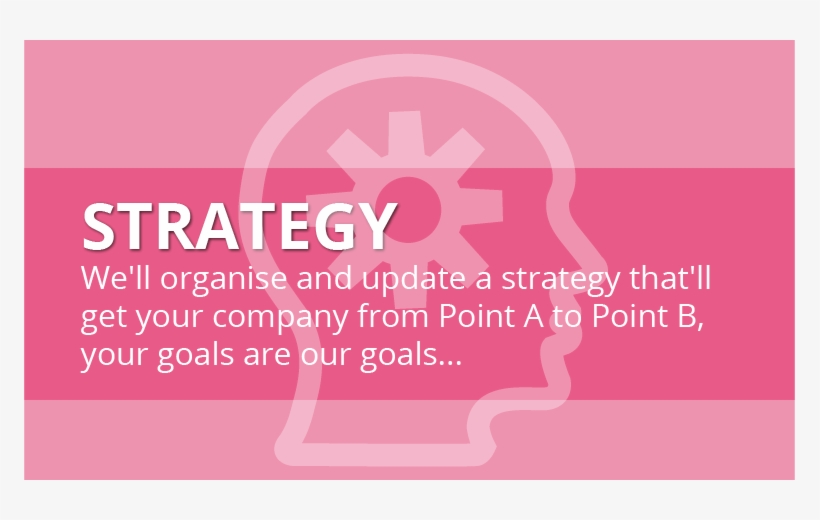 STRATEGY

We'll organise and update a strategy that'll get your company from Point A to Point B, your goals are our goals...